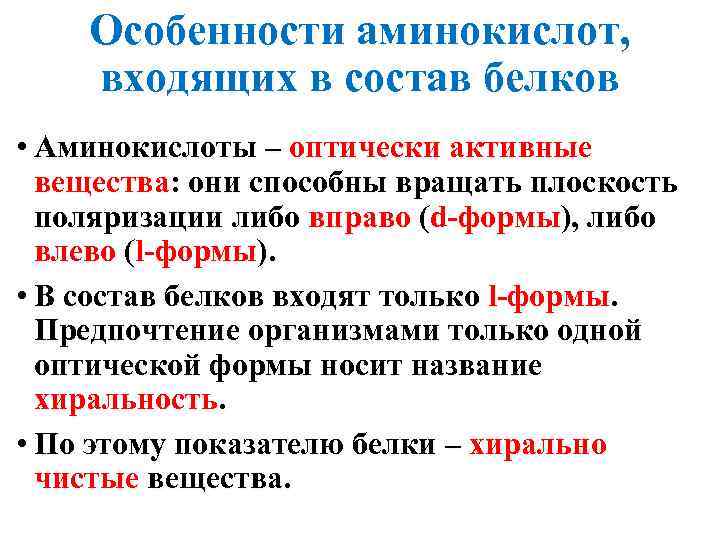 Особенности аминокислот, входящих в состав белков

• Аминокислоты – оптически активные вещества: они способны вращать плоскость поляризации либо вправо (d-формы), либо влево (l-формы).

• В состав белков входят только l-формы. Предпочтение организмами только одной оптической формы носит название хиральность.

• По этому показателю белки – хирально чистые вещества.